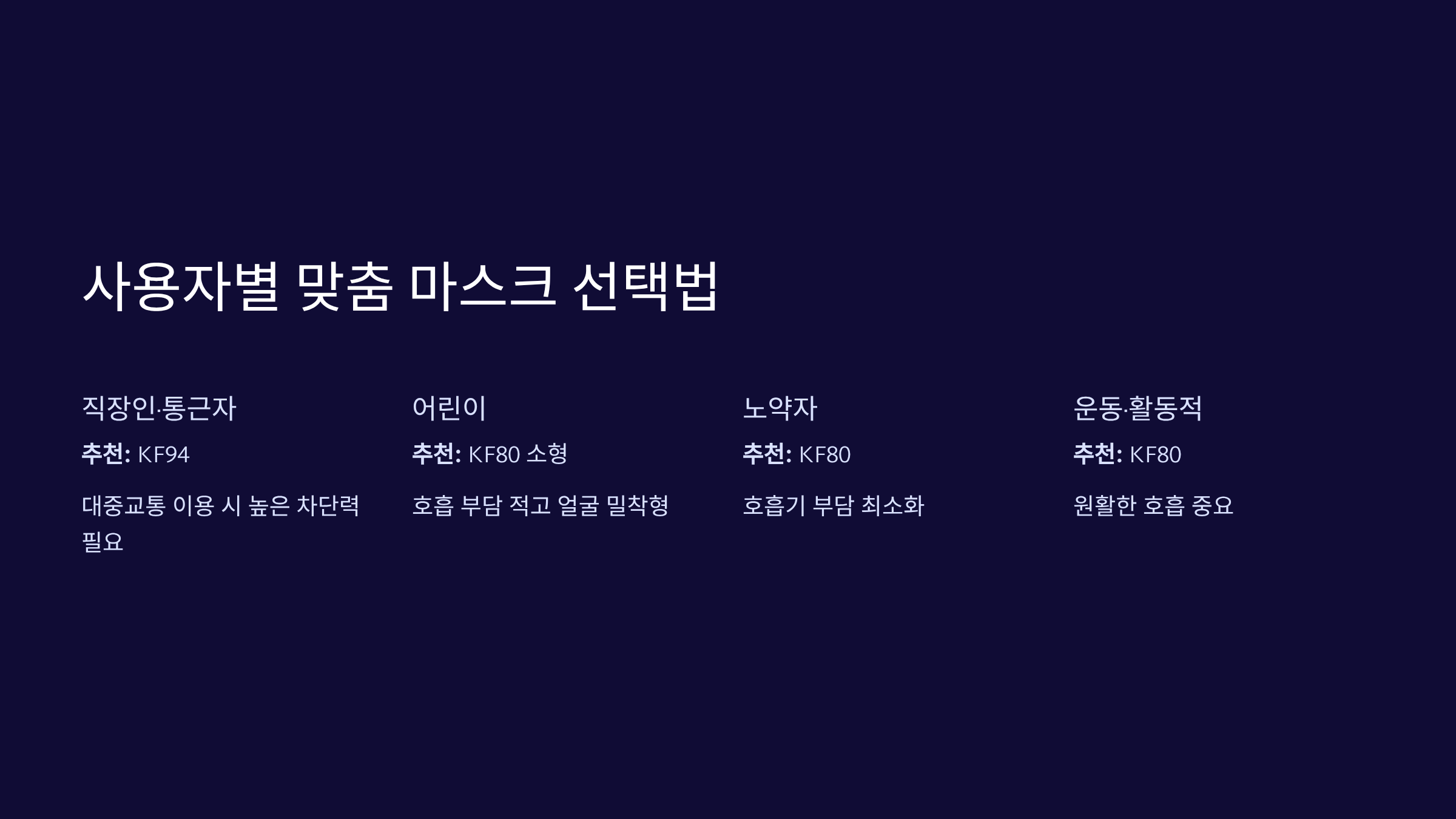 사용자별 맞춤 마스크 선택법

직장인·통근자

추천: KF94

대중교통 이용 시 높은 차단력 필요

어린이

추천: KF80 소형

호흡 부담 적고 얼굴 밀착형

노약자

추천: KF80

호흡기 부담 최소화

운동·활동적

추천: KF80

원활한 호흡 중요